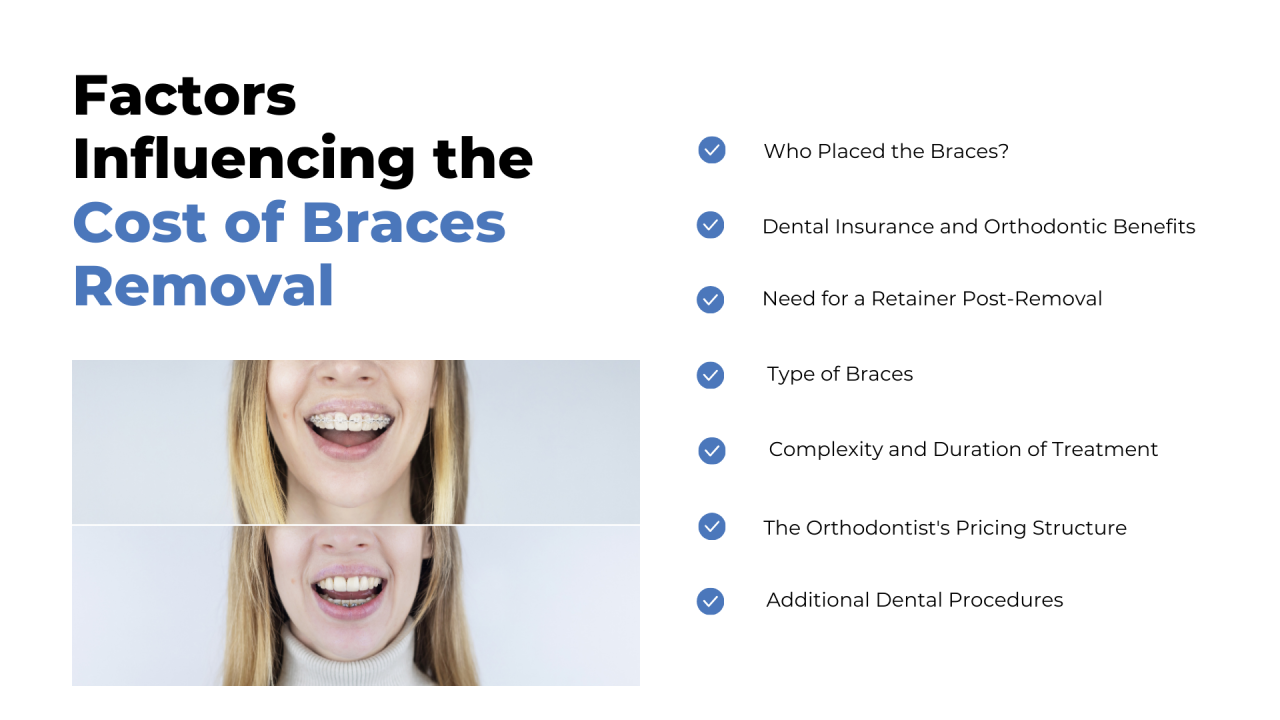 Factors Influencing the Cost of Braces Removal

Who Placed the Braces?

Dental Insurance and Orthodontic Benefits

Need for a Retainer Post-Removal

Type of Braces

Complexity and Duration of Treatment

The Orthodontist's Pricing Structure

Additional Dental Procedures